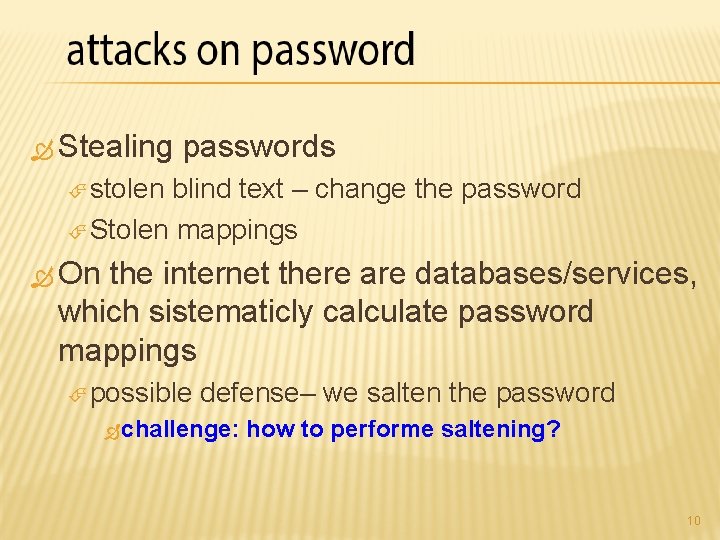 attacks on password

Stealing passwords

stolen blind text – change the password

Stolen mappings

On the internet there are databases/services, which sistematicly calculate password mappings

possible defense– we salten the password

challenge: how to performe saltening?

10